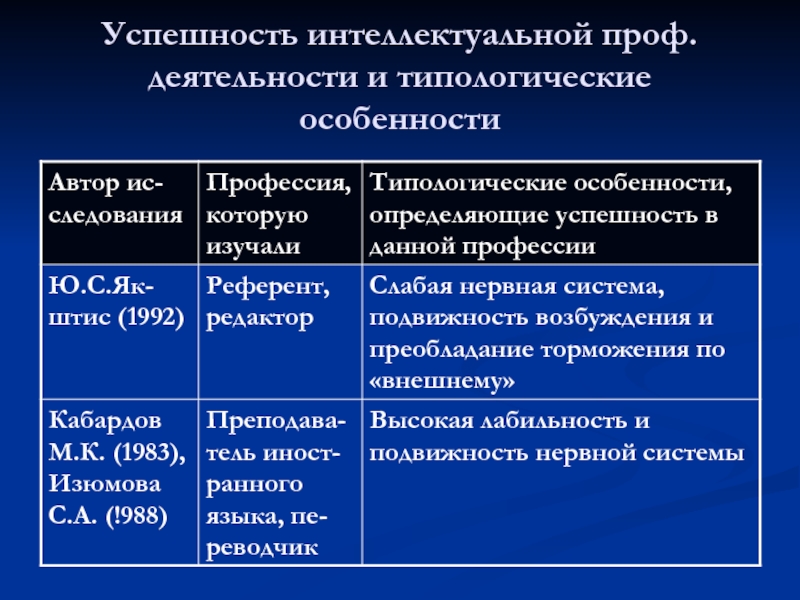 Успешность интеллектуальной проф. деятельности и типологические особенности

| Автор исследования | Профессия, которую изучали | Типологические особенности, определяющие успешность в данной профессии |
|---|---|---|
| Ю.С.Якштис (1992) | Референт, редактор | Слабая нервная система, подвижность возбуждения и преобладание торможения по «внешнему» |
| Кабардов М.К. (1983), Изюмова С.А. (!988) | Преподаватель иностранного языка, переводчик | Высокая лабильность и подвижность нервной системы |